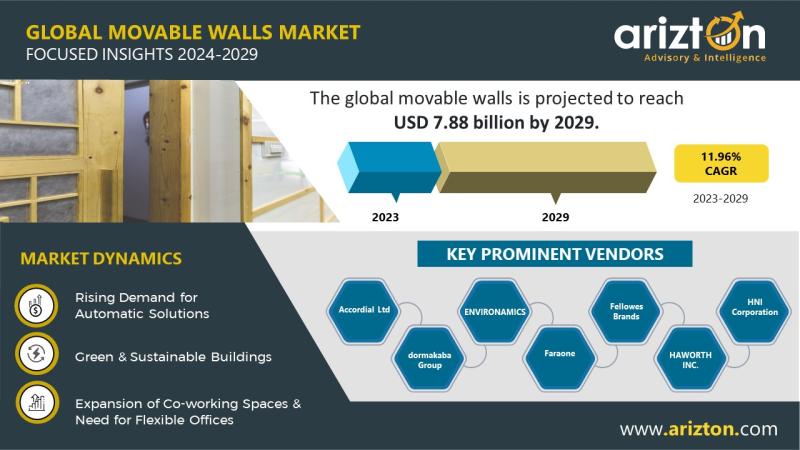 GLOBAL MOVABLE WALLS MARKET
FOCUSED INSIGHTS 2024-2029

arizton
Advisory & Intelligence

The global movable walls is projected to reach
USD 7.88 billion by 2029.

2023
2029

11.96%
CAGR
2023-2029

MARKET DYNAMICS

Rising Demand for Automatic Solutions

Green & Sustainable Buildings

Expansion of Co-working Spaces & Need for Flexible Offices

KEY PROMINENT VENDORS

Accordial Ltd
dormakaba Group
ENVIRONAMICS
Faraone
Fellowes Brands
HAWORTH INC.
HNI Corporation

www.arizton.com